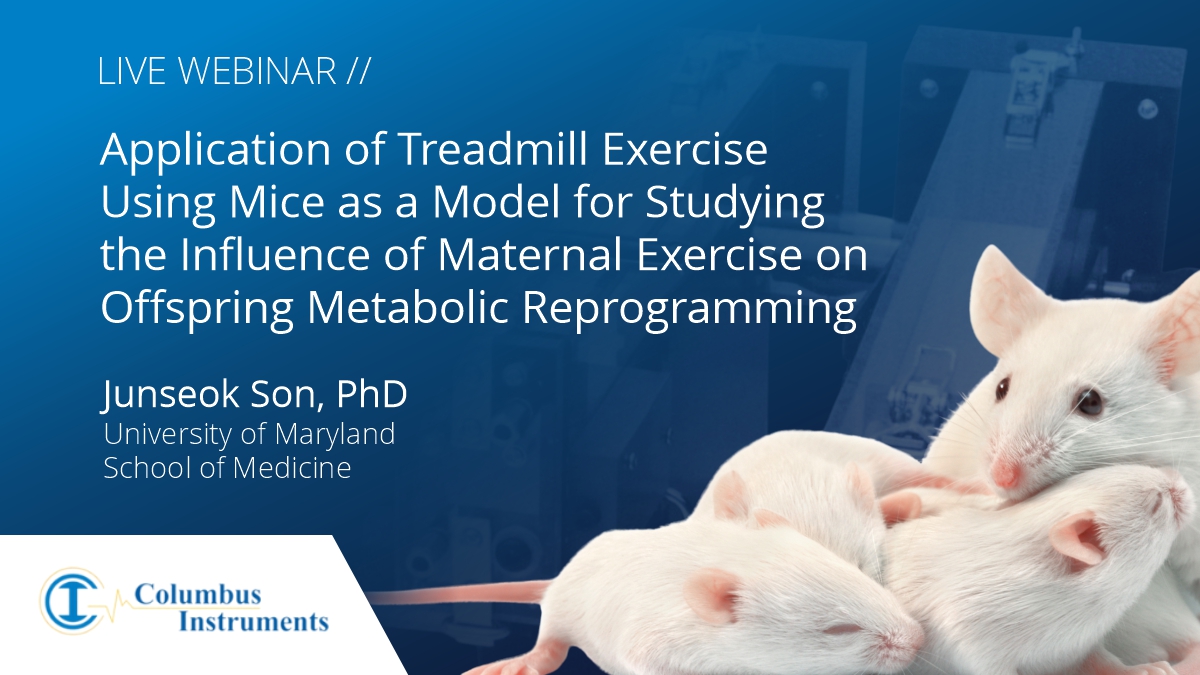 LIVE WEBINAR //

Application of Treadmill Exercise Using Mice as a Model for Studying the Influence of Maternal Exercise on Offspring Metabolic Reprogramming

Junseok Son, PhD
University of Maryland
School of Medicine

Columbus Instruments